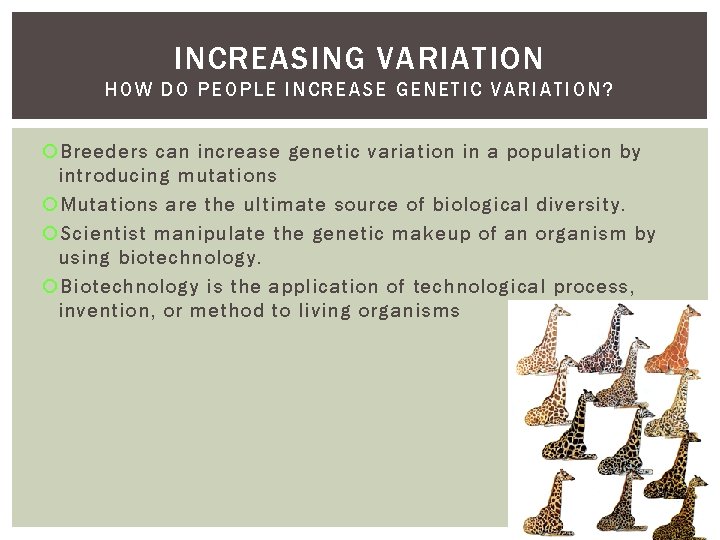 INCREASING VARIATION
HOW DO PEOPLE INCREASE GENETIC VARIATION?

Breeders can increase genetic variation in a population by introducing mutations

Mutations are the ultimate source of biological diversity.

Scientist manipulate the genetic makeup of an organism by using biotechnology.

Biotechnology is the application of technological process, invention, or method to living organisms